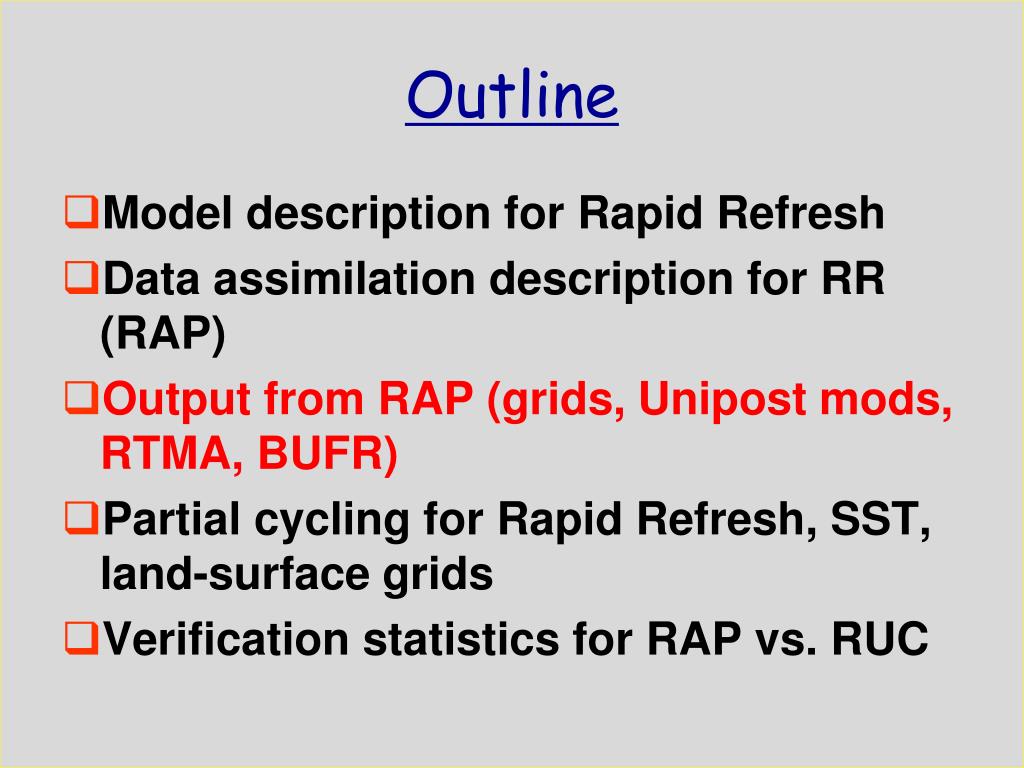 Outline

❑Model description for Rapid Refresh
❑Data assimilation description for RR (RAP)
❑Output from RAP (grids, Unipost mods, RTMA, BUFR)
❑Partial cycling for Rapid Refresh, SST, land-surface grids
❑Verification statistics for RAP vs. RUC